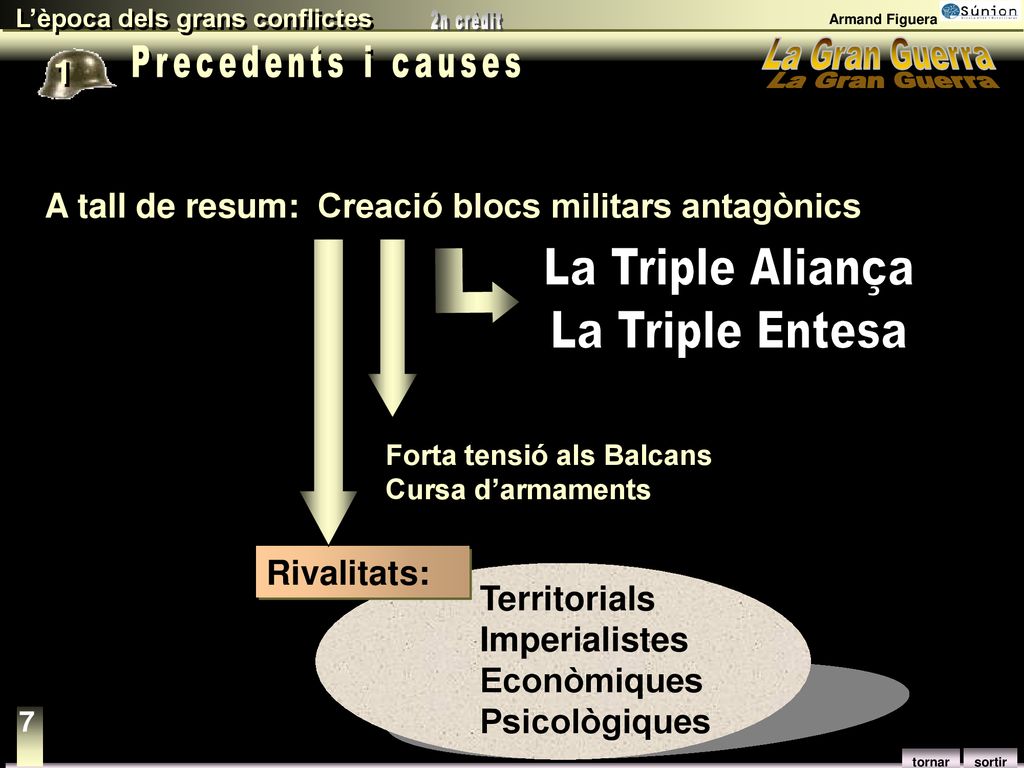 L'època dels grans conflictes

2n crèdit

Armand Figuera

Súnion

1

Precedents i causes

La Gran Guerra
La Gran Guerra

A tall de resum: Creació blocs militars antagònics

La Triple Aliança
La Triple Entesa

Forta tensió als Balcans
Cursa d'armaments

Rivalitats:

Territorials
Imperialistes
Econòmiques
Psicològiques

7

tornar

sortir